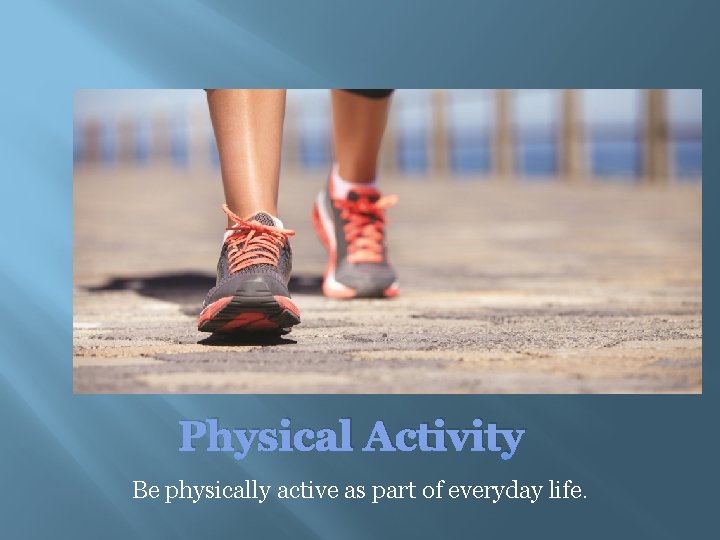 Physical Activity

Be physically active as part of everyday life.